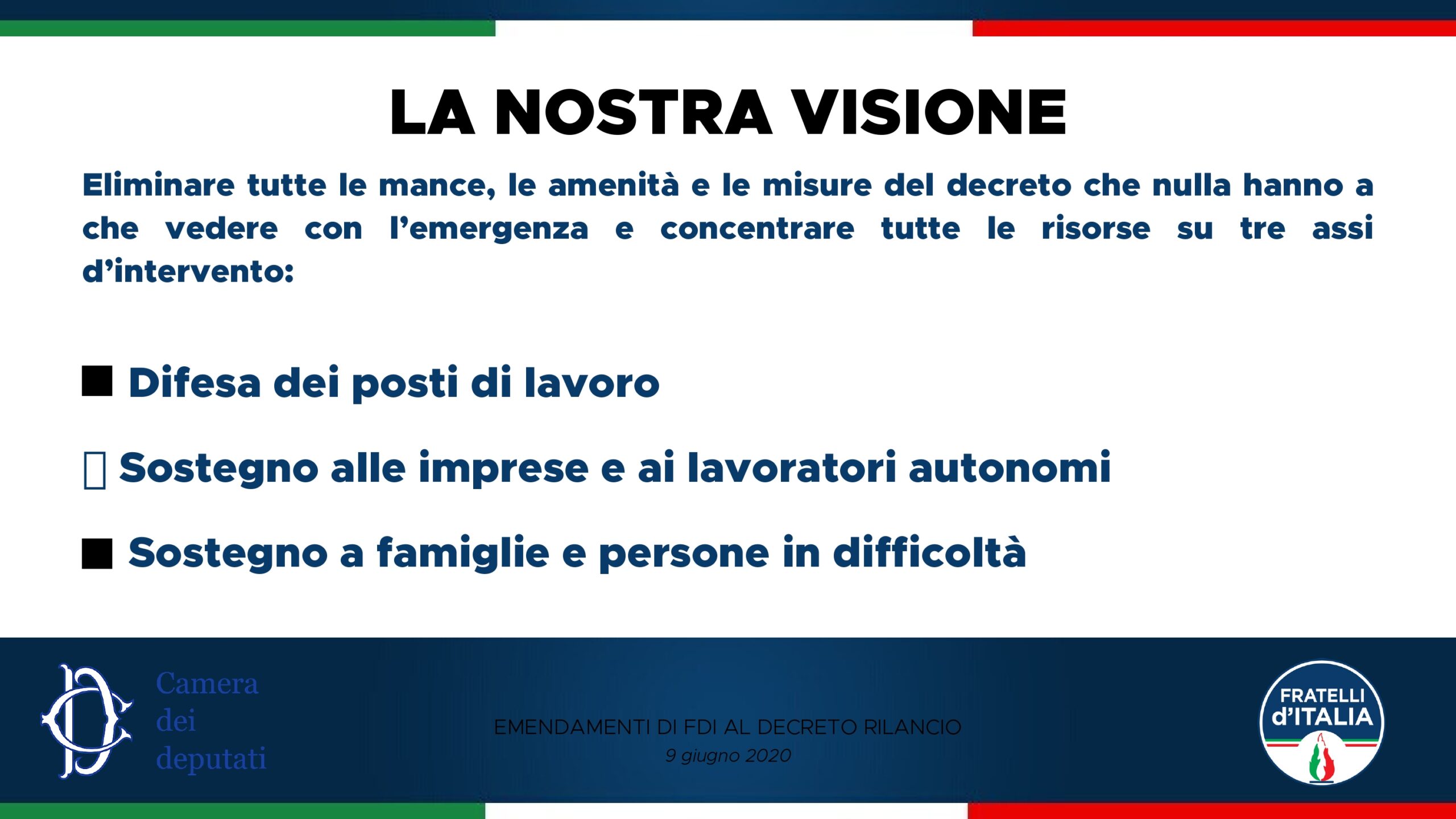 LA NOSTRA VISIONE

Eliminare tutte le mance, le amenità e le misure del decreto che nulla hanno a che vedere con l'emergenza e concentrare tutte le risorse su tre assi d'intervento:

■ Difesa dei posti di lavoro

▯ Sostegno alle imprese e ai lavoratori autonomi

■ Sostegno a famiglie e persone in difficoltà

Camera dei deputati

EMENDAMENTI DI FDI AL DECRETO RILANCIO
9 giugno 2020

FRATELLI d'ITALIA